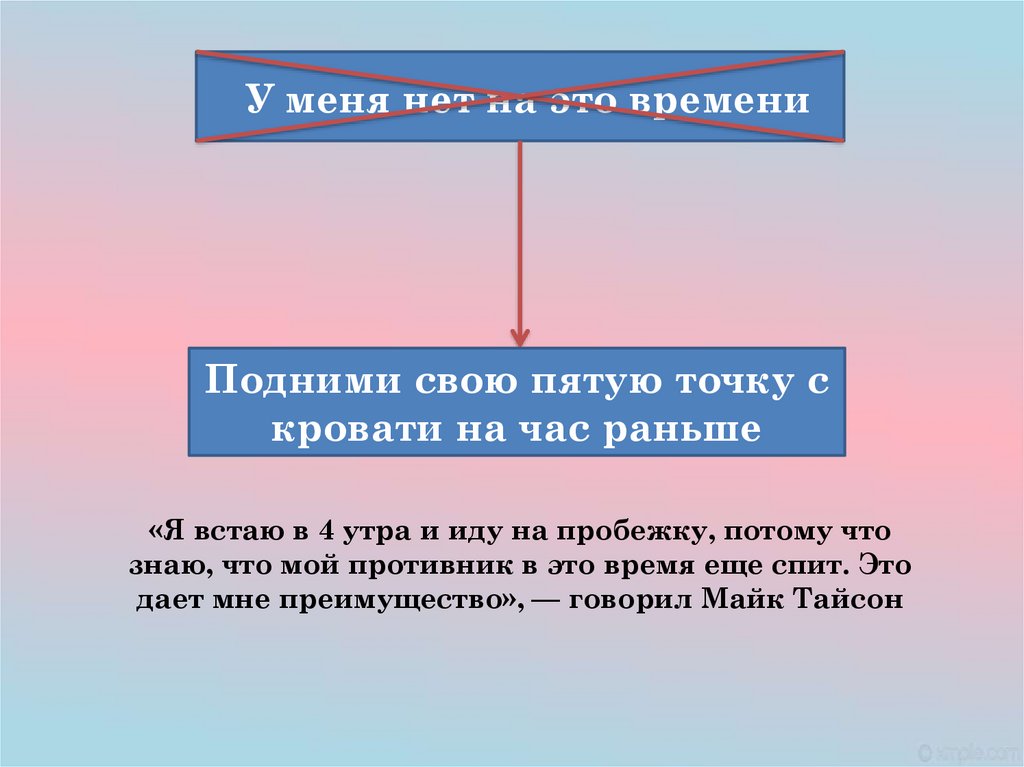 У меня нет на это времени

Подними свою пятую точку с кровати на час раньше

«Я встаю в 4 утра и иду на пробежку, потому что знаю, что мой противник в это время еще спит. Это дает мне преимущество», — говорил Майк Тайсон

© emple.com